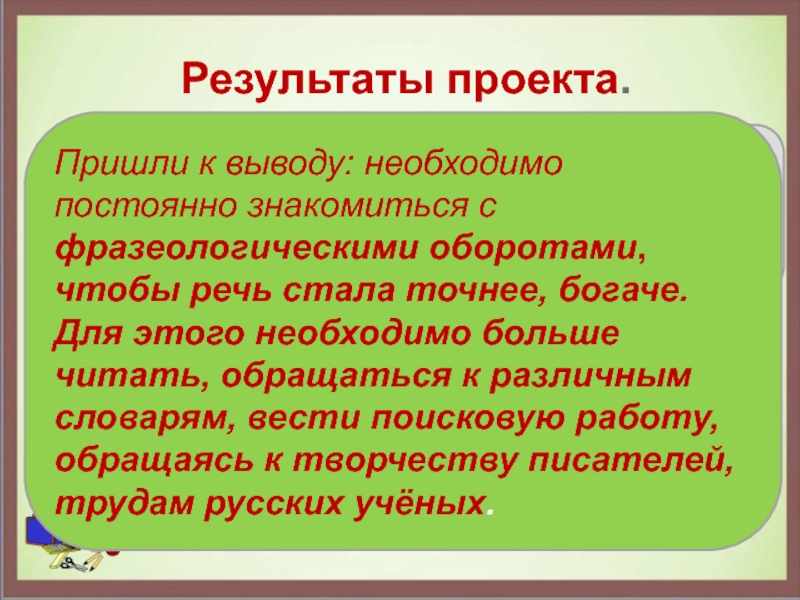 Результаты проекта.

Пришли к выводу: необходимо постоянно знакомиться с фразеологическими оборотами, чтобы речь стала точнее, богаче. Для этого необходимо больше читать, обращаться к различным словарям, вести поисковую работу, обращаясь к творчеству писателей, трудам русских учёных.